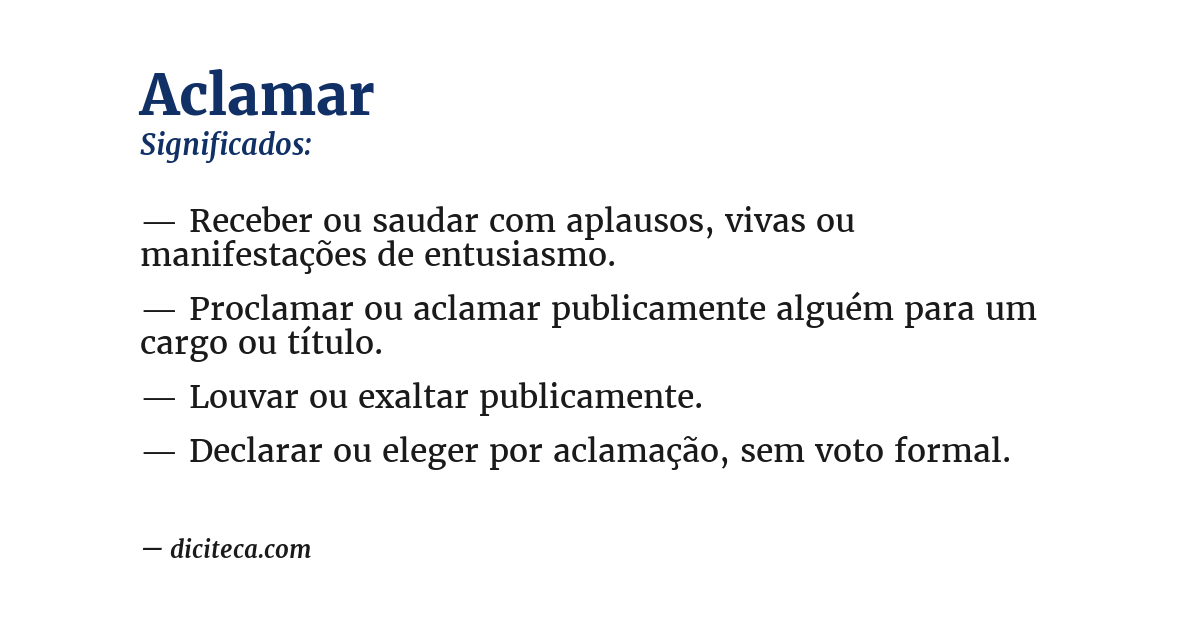 Aclamar
Significados:

— Receber ou saudar com aplausos, vivas ou manifestações de entusiasmo.

— Proclamar ou aclamar publicamente alguém para um cargo ou título.

— Louvar ou exaltar publicamente.

— Declarar ou eleger por aclamação, sem voto formal.

— diciteca.com